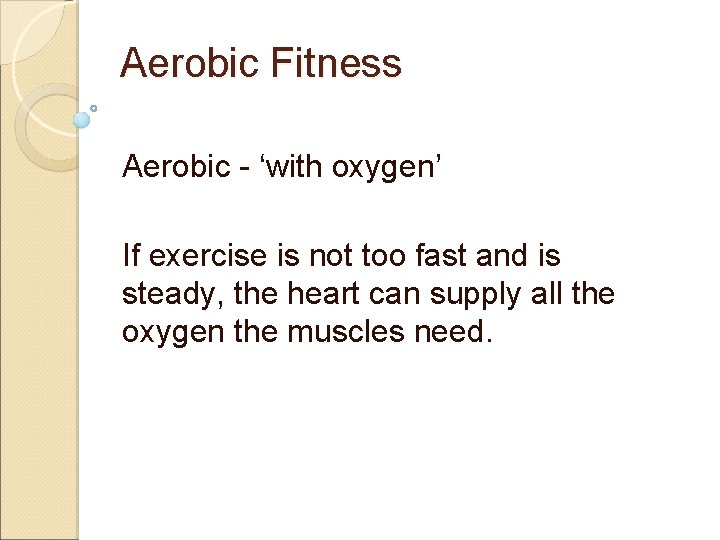 Aerobic Fitness

Aerobic - ‘with oxygen’

If exercise is not too fast and is steady, the heart can supply all the oxygen the muscles need.